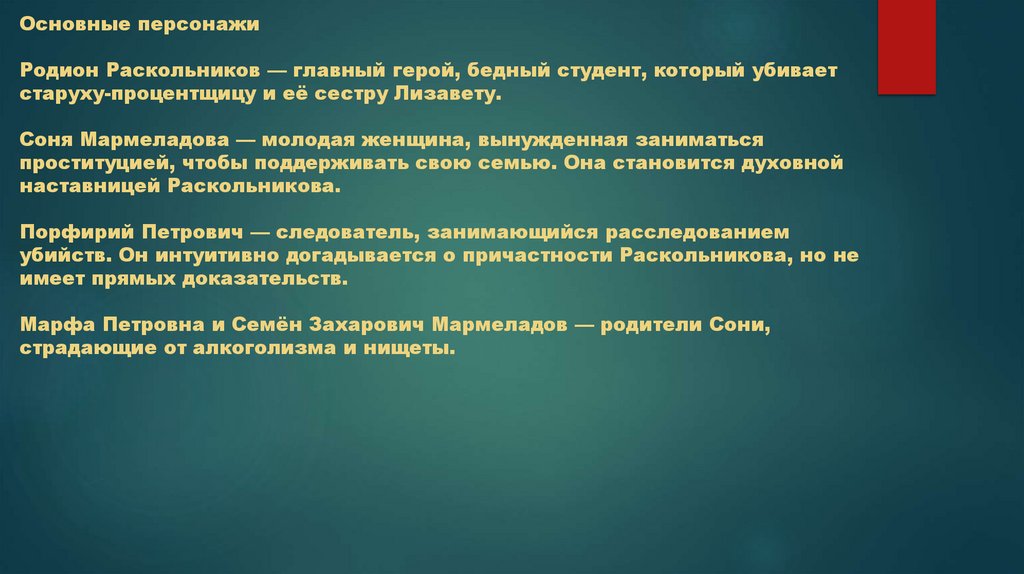 Основные персонажи

Родион Раскольников — главный герой, бедный студент, который убивает старуху-процентщицу и её сестру Лизавету.

Соня Мармеладова — молодая женщина, вынужденная заниматься проституцией, чтобы поддерживать свою семью. Она становится духовной наставницей Раскольникова.

Порфирий Петрович — следователь, занимающийся расследованием убийств. Он интуитивно догадывается о причастности Раскольникова, но не имеет прямых доказательств.

Марфа Петровна и Семён Захарович Мармеладов — родители Сони, страдающие от алкоголизма и нищеты.